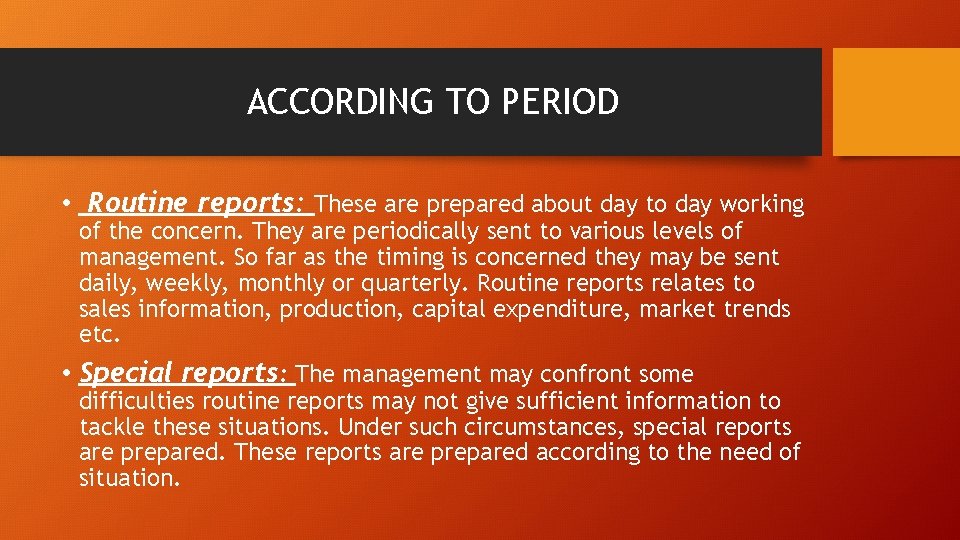 ACCORDING TO PERIOD

• Routine reports: These are prepared about day to day working of the concern. They are periodically sent to various levels of management. So far as the timing is concerned they may be sent daily, weekly, monthly or quarterly. Routine reports relates to sales information, production, capital expenditure, market trends etc.

• Special reports: The management may confront some difficulties routine reports may not give sufficient information to tackle these situations. Under such circumstances, special reports are prepared. These reports are prepared according to the need of situation.